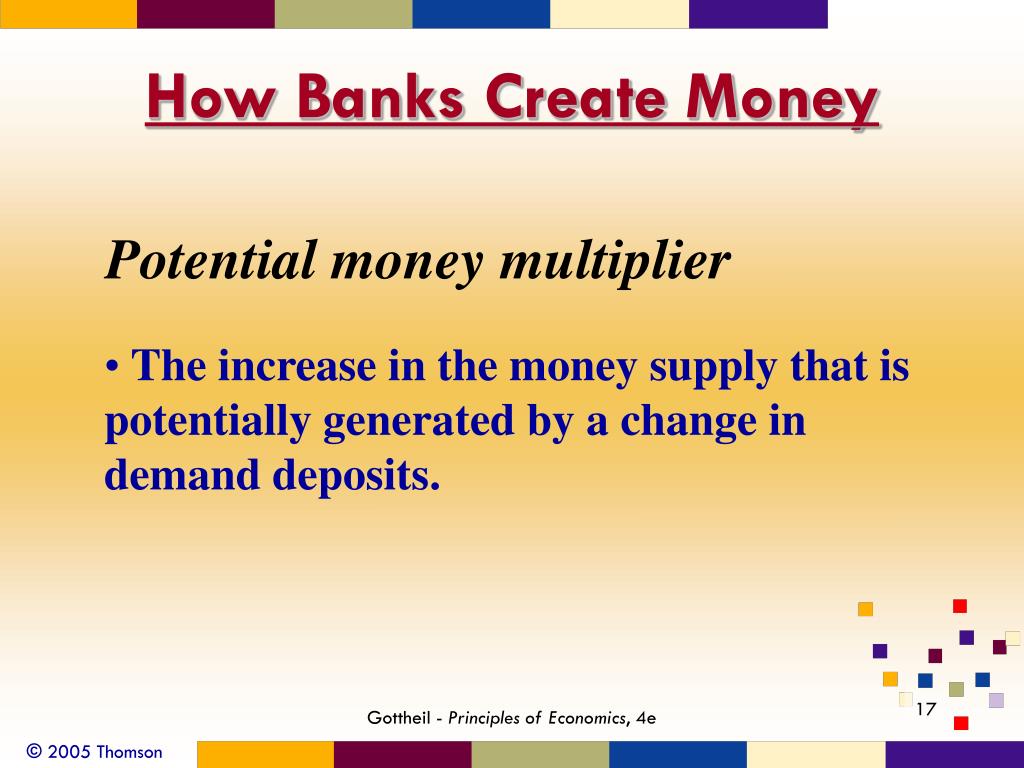 How Banks Create Money

Potential money multiplier

• The increase in the money supply that is potentially generated by a change in demand deposits.

Gottheil - Principles of Economics, 4e

17

© 2005 Thomson